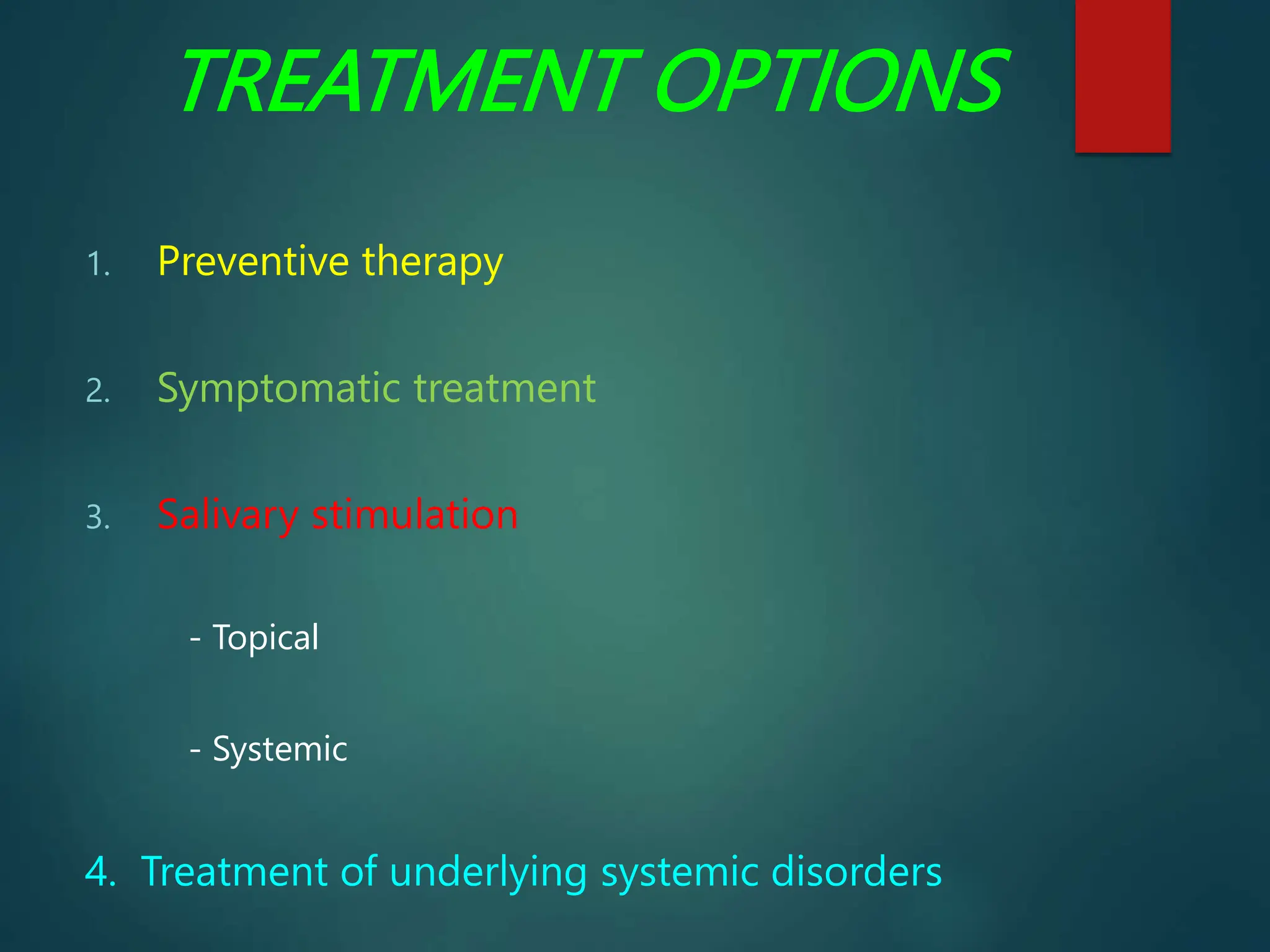 TREATMENT OPTIONS

1. Preventive therapy

2. Symptomatic treatment

3. Salivary stimulation

- Topical

- Systemic

4. Treatment of underlying systemic disorders